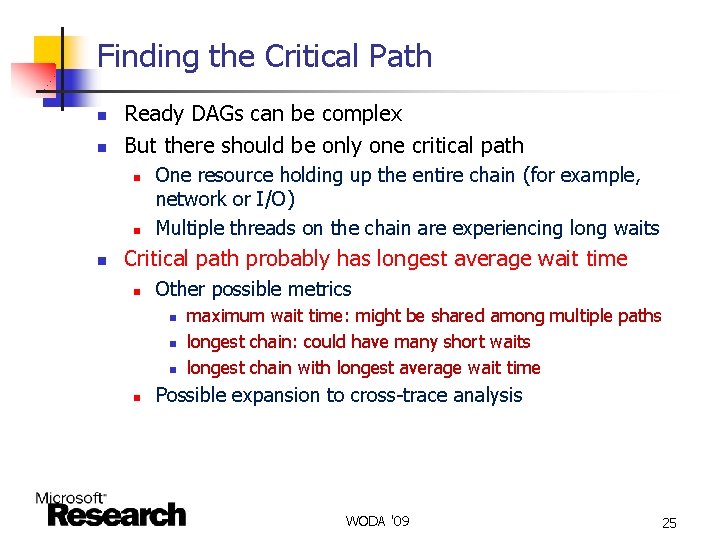 Finding the Critical Path

- Ready DAGs can be complex
- But there should be only one critical path
  - One resource holding up the entire chain (for example, network or I/O)
  - Multiple threads on the chain are experiencing long waits
- Critical path probably has longest average wait time
  - Other possible metrics
    - maximum wait time: might be shared among multiple paths
    - longest chain: could have many short waits
    - longest chain with longest average wait time
  - Possible expansion to cross-trace analysis

Microsoft® Research

WODA '09

25